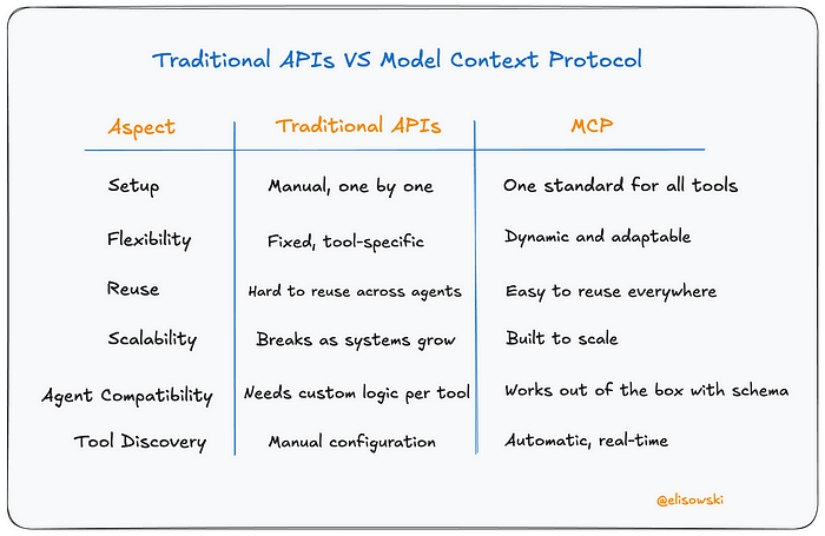 Traditional APIs VS Model Context Protocol

| Aspect | Traditional APIs | MCP |
|---|---|---|
| Setup | Manual, one by one | One standard for all tools |
| Flexibility | Fixed, tool-specific | Dynamic and adaptable |
| Reuse | Hard to reuse across agents | Easy to reuse everywhere |
| Scalability | Breaks as systems grow | Built to scale |
| Agent Compatibility | Needs custom logic per tool | Works out of the box with schema |
| Tool Discovery | Manual configuration | Automatic, real-time |

@elisowski